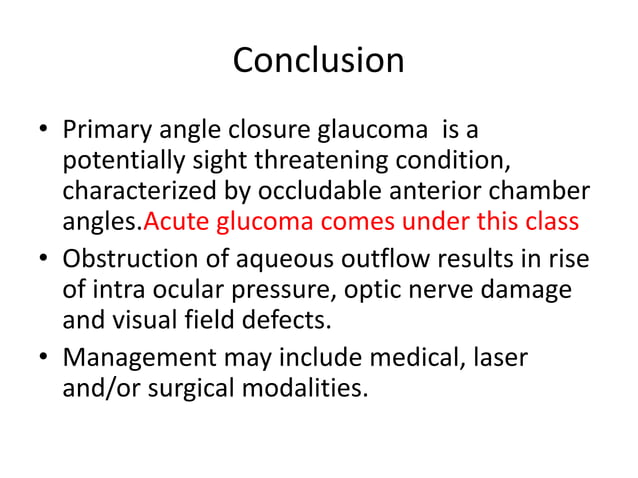 Conclusion

• Primary angle closure glaucoma is a potentially sight threatening condition, characterized by occludable anterior chamber angles.Acute glucoma comes under this class

• Obstruction of aqueous outflow results in rise of intra ocular pressure, optic nerve damage and visual field defects.

• Management may include medical, laser and/or surgical modalities.